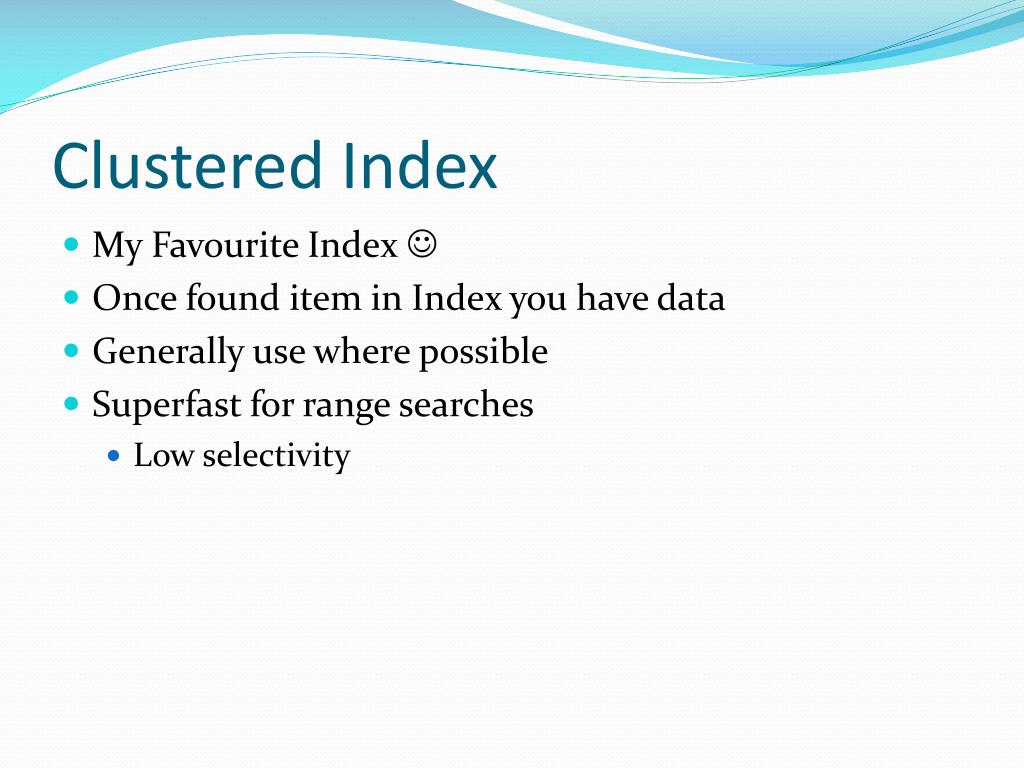 Clustered Index

- My Favourite Index ☺
- Once found item in Index you have data
- Generally use where possible
- Superfast for range searches
  - Low selectivity